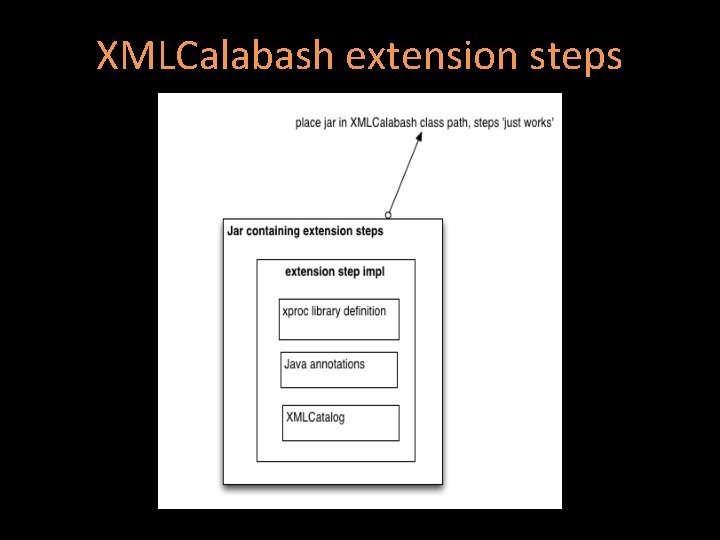 XMLCalabash extension steps

place jar in XMLCalabash class path, steps 'just works'

Jar containing extension steps

extension step impl

xproc library definition

Java annotations

XMLCatalog